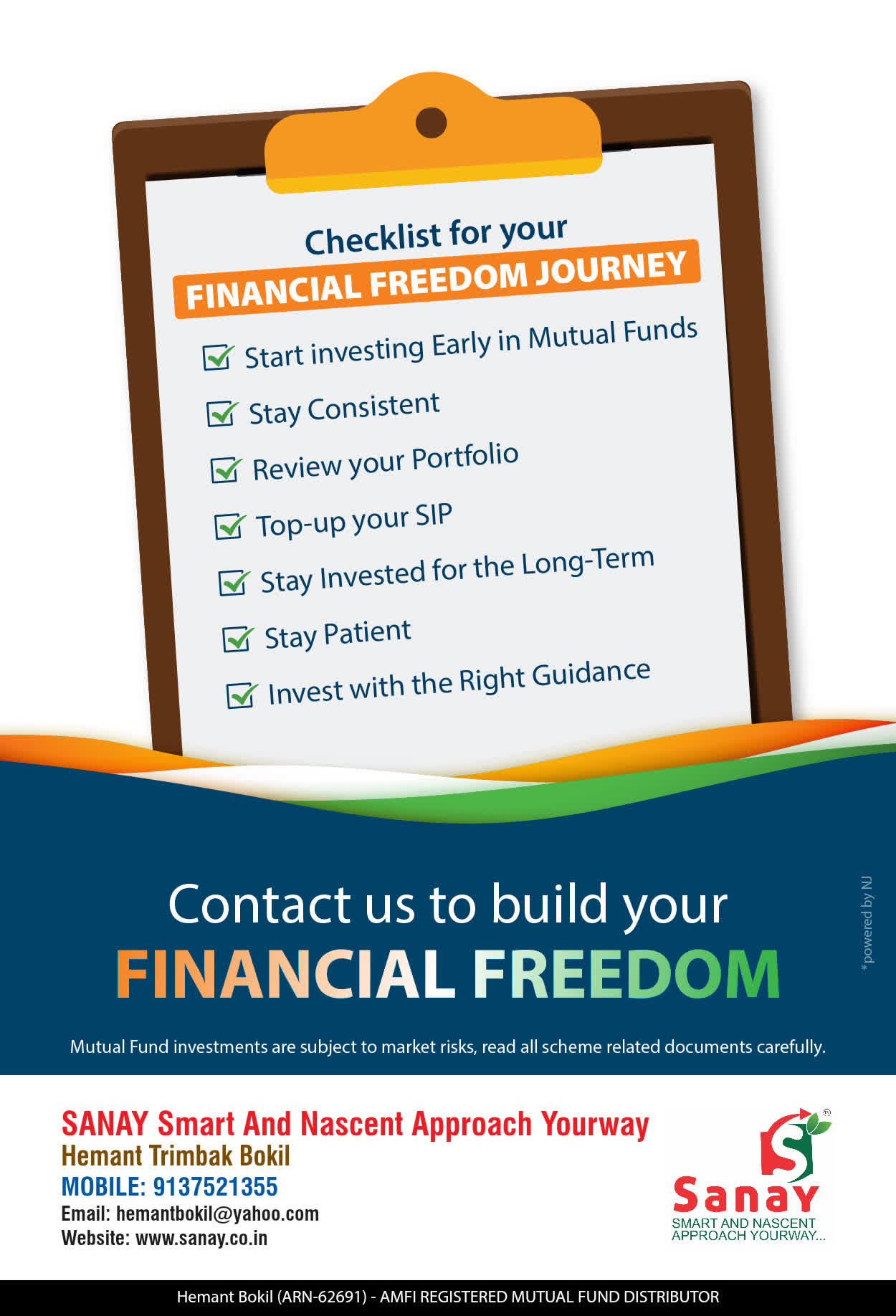 Checklist for your
FINANCIAL FREEDOM JOURNEY

Start investing Early in Mutual Funds
Stay Consistent
Review your Portfolio
Top-up your SIP
Stay Invested for the Long-Term
Stay Patient
Invest with the Right Guidance

Contact us to build your
FINANCIAL FREEDOM

*powered by NJ

Mutual Fund investments are subject to market risks, read all scheme related documents carefully.

SANAY Smart And Nascent Approach Yourway
Hemant Trimbak Bokil
MOBILE: 9137521355
Email: hemantbokil@yahoo.com
Website: www.sanay.co.in

Sanay
SMART AND NASCENT APPROACH YOURWAY...

Hemant Bokil (ARN-62691) - AMFI REGISTERED MUTUAL FUND DISTRIBUTOR